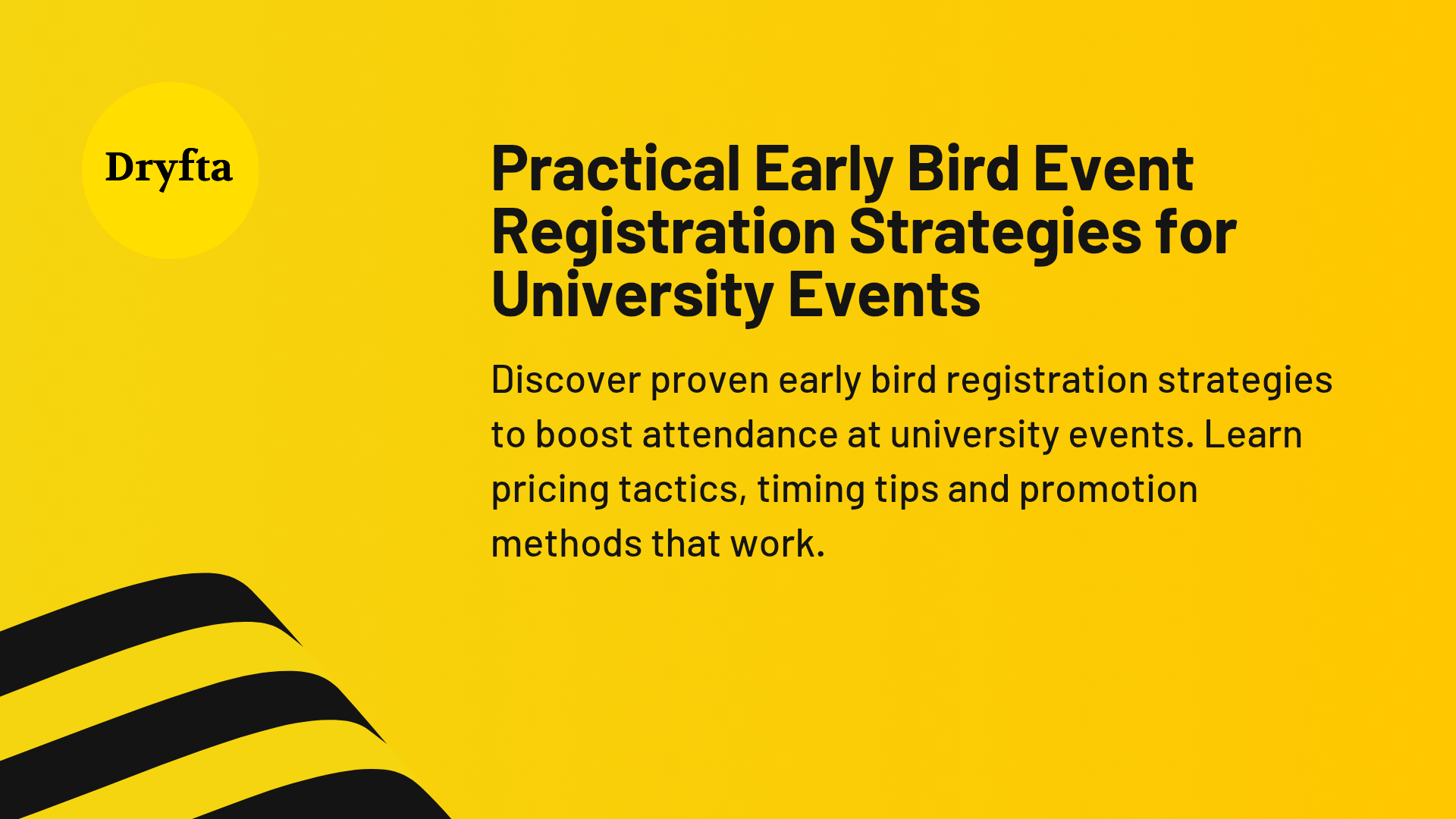 Dryfta

Practical Early Bird Event Registration Strategies for University Events

Discover proven early bird registration strategies to boost attendance at university events. Learn pricing tactics, timing tips and promotion methods that work.